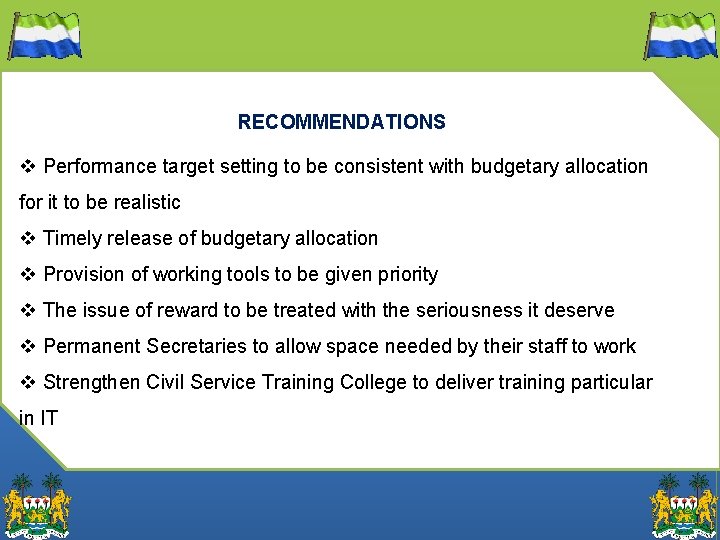 RECOMMENDATIONS

❖ Performance target setting to be consistent with budgetary allocation for it to be realistic

❖ Timely release of budgetary allocation

❖ Provision of working tools to be given priority

❖ The issue of reward to be treated with the seriousness it deserve

❖ Permanent Secretaries to allow space needed by their staff to work

❖ Strengthen Civil Service Training College to deliver training particular in IT